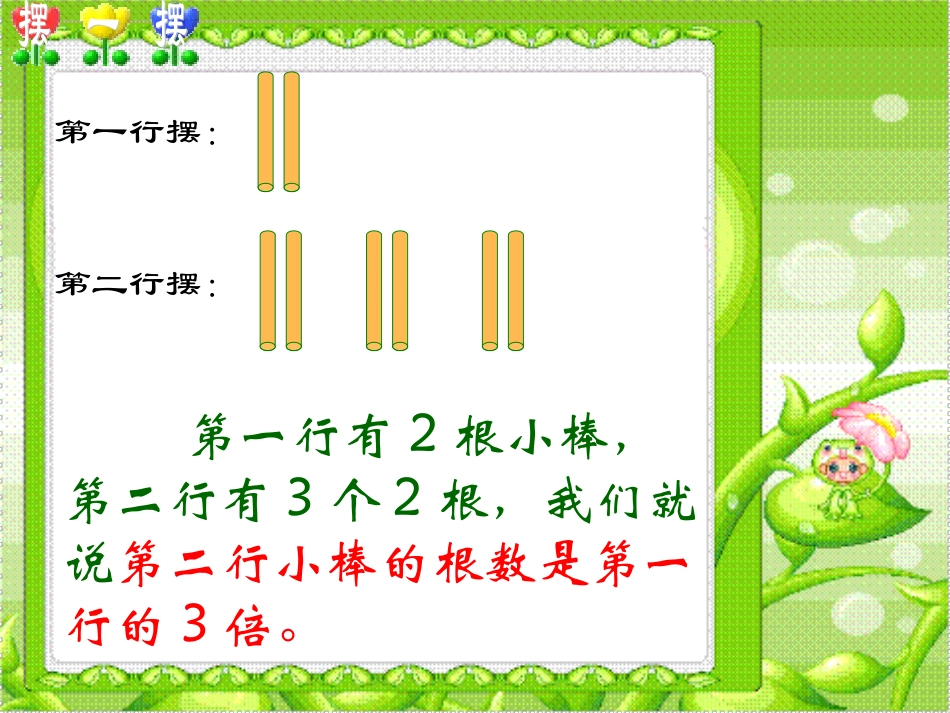 摆一摆

第一行摆：

第二行摆：

第一行有 2 根小棒，第二行有 3 个 2 根，我们就说第二行小棒的根数是第一行的 3 倍。